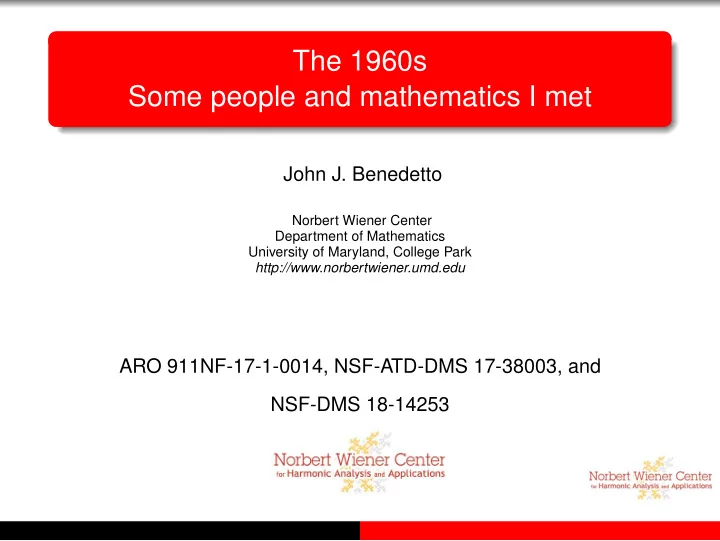 The 1960s
Some people and mathematics I met

John J. Benedetto

Norbert Wiener Center
Department of Mathematics
University of Maryland, College Park
http://www.norbertwiener.umd.edu

ARO 911NF-17-1-0014, NSF-ATD-DMS 17-38003, and

NSF-DMS 18-14253

Norbert Wiener Center
for Harmonic Analysis and Applications

Norbert Wiener Center
for Harmonic Analysis and Applications